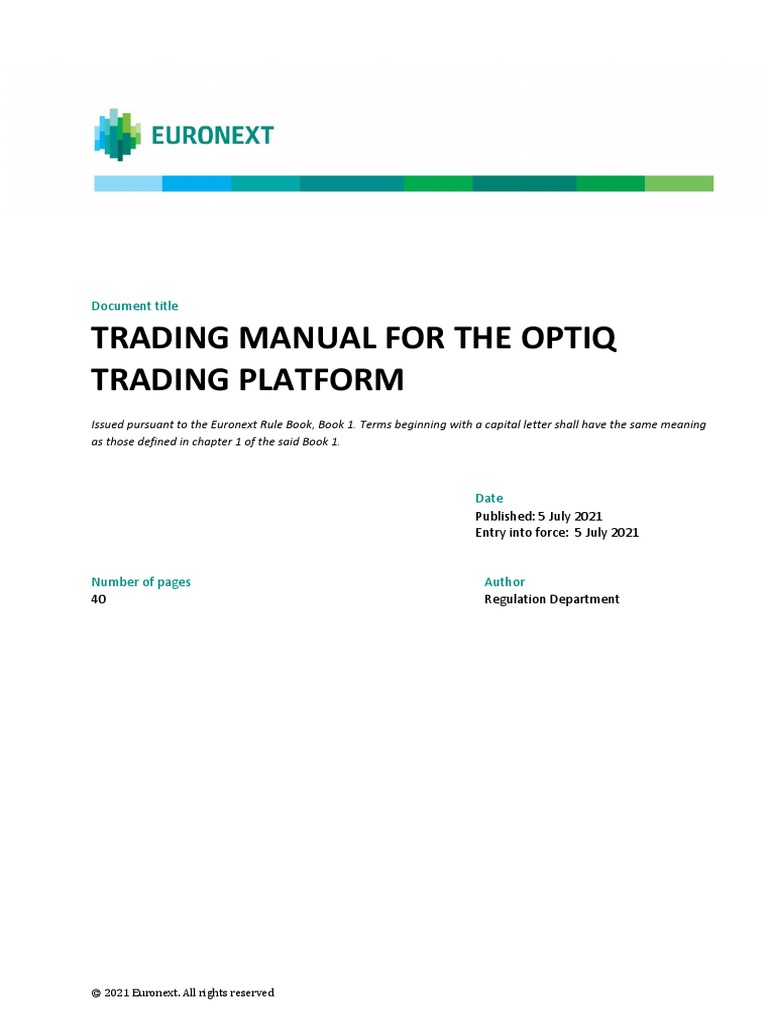 EURONEXT

Document title

TRADING MANUAL FOR THE OPTIQ TRADING PLATFORM

Issued pursuant to the Euronext Rule Book, Book 1. Terms beginning with a capital letter shall have the same meaning as those defined in chapter 1 of the said Book 1.

Date
Published: 5 July 2021
Entry into force: 5 July 2021

Number of pages
40

Author
Regulation Department

© 2021 Euronext. All rights reserved